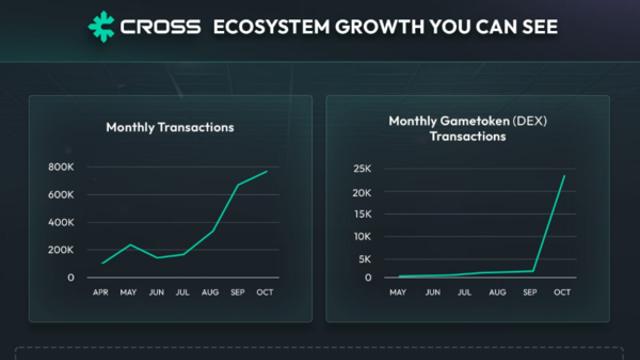 CROSS ECOSYSTEM GROWTH YOU CAN SEE

Monthly Transactions

800K
600K
400K
200K
0

APR MAY JUN JUL AUG SEP OCT

Monthly Gametoken (DEX) Transactions

25K
20K
15K
10K
5K
0

MAY JUN JUL AUG SEP OCT